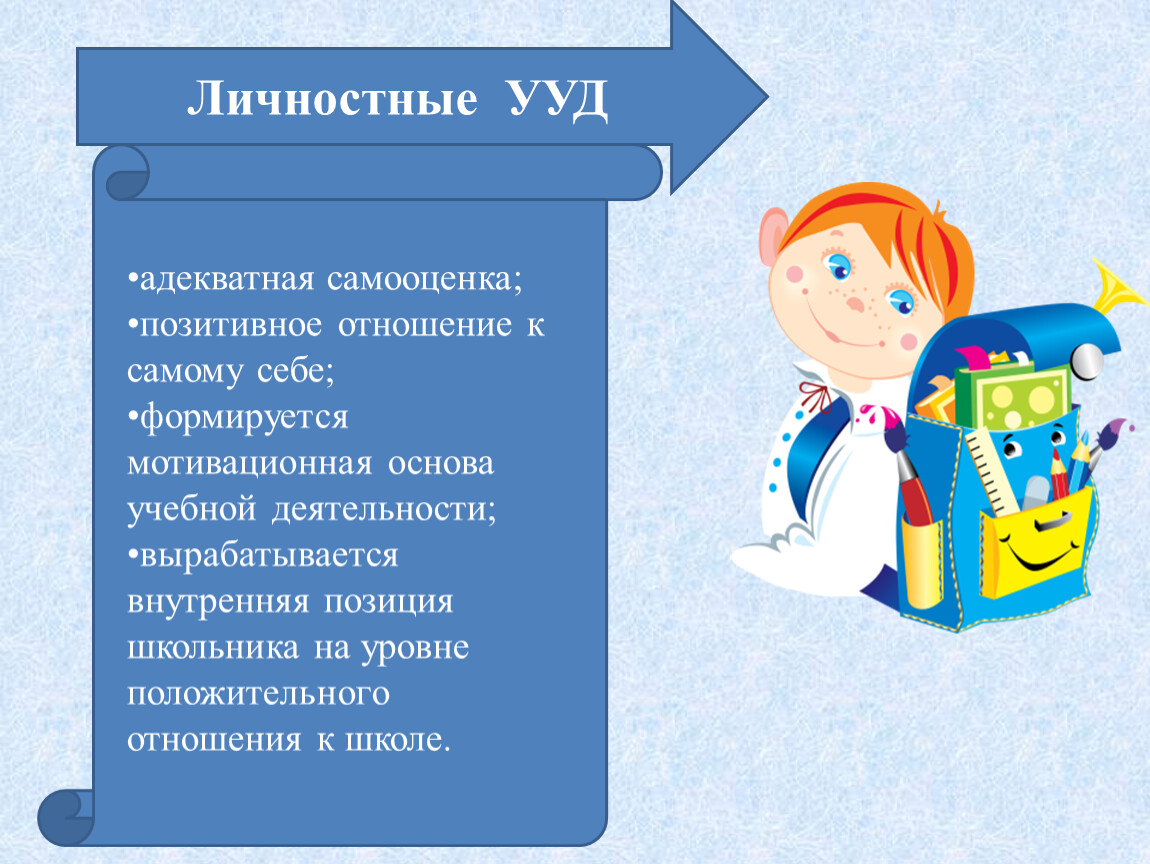 Личностные УУД

•адекватная самооценка;
•позитивное отношение к самому себе;
•формируется мотивационная основа учебной деятельности;
•вырабатывается внутренняя позиция школьника на уровне положительного отношения к школе.